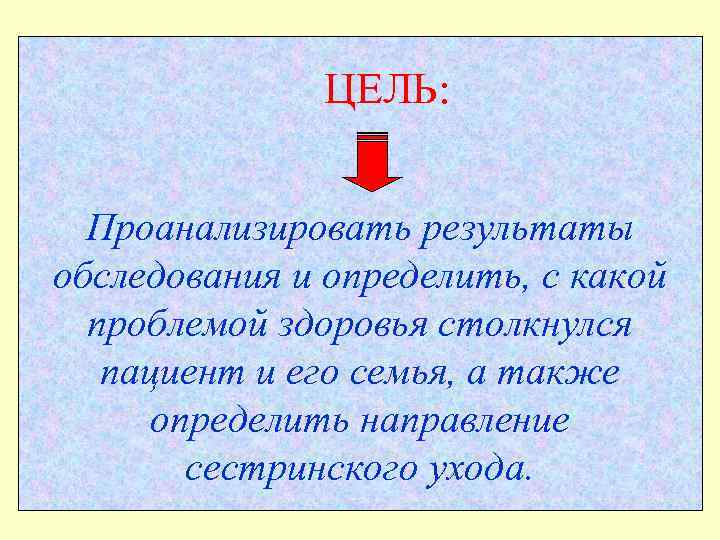 ЦЕЛЬ:

Проанализировать результаты обследования и определить, с какой проблемой здоровья столкнулся пациент и его семья, а также определить направление сестринского ухода.